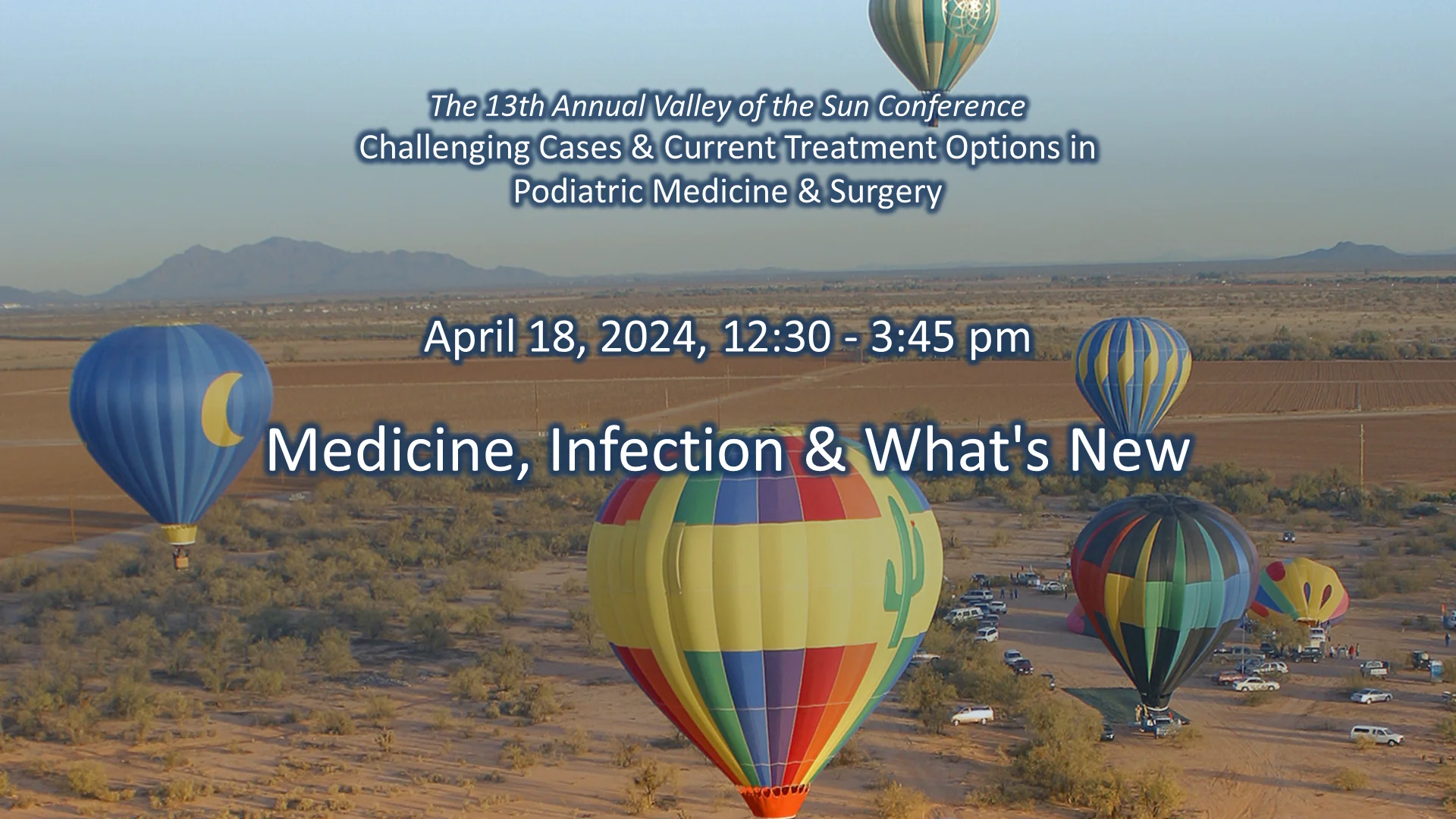 The 13th Annual Valley of the Sun Conference
Challenging Cases & Current Treatment Options in Podiatric Medicine & Surgery

April 18, 2024, 12:30 - 3:45 pm

Medicine, Infection & What's New